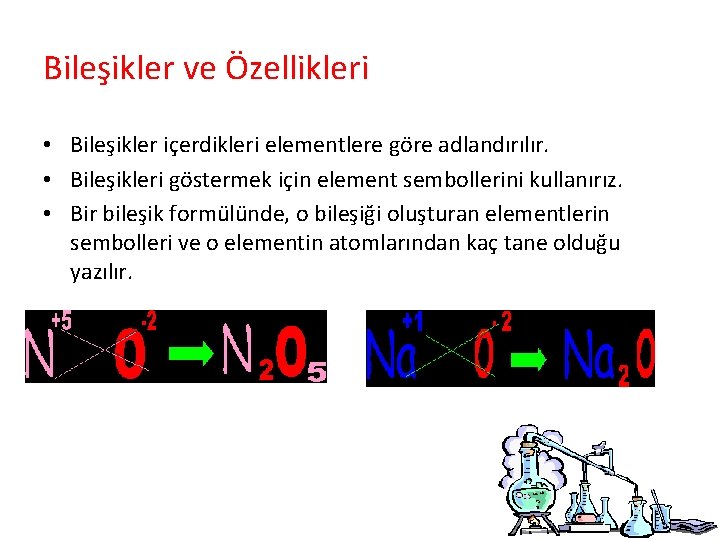 Bileşikler ve Özellikleri

• Bileşikler içerdikleri elementlere göre adlandırılır.

• Bileşikleri göstermek için element sembollerini kullanırız.

• Bir bileşik formülünde, o bileşiği oluşturan elementlerin sembolleri ve o elementin atomlarından kaç tane olduğu yazılır.

$N^{+5}$ $O^{-2}$ → $N_2O_5$

$Na^{+1}$ $O^{-2}$ → $Na_2O$